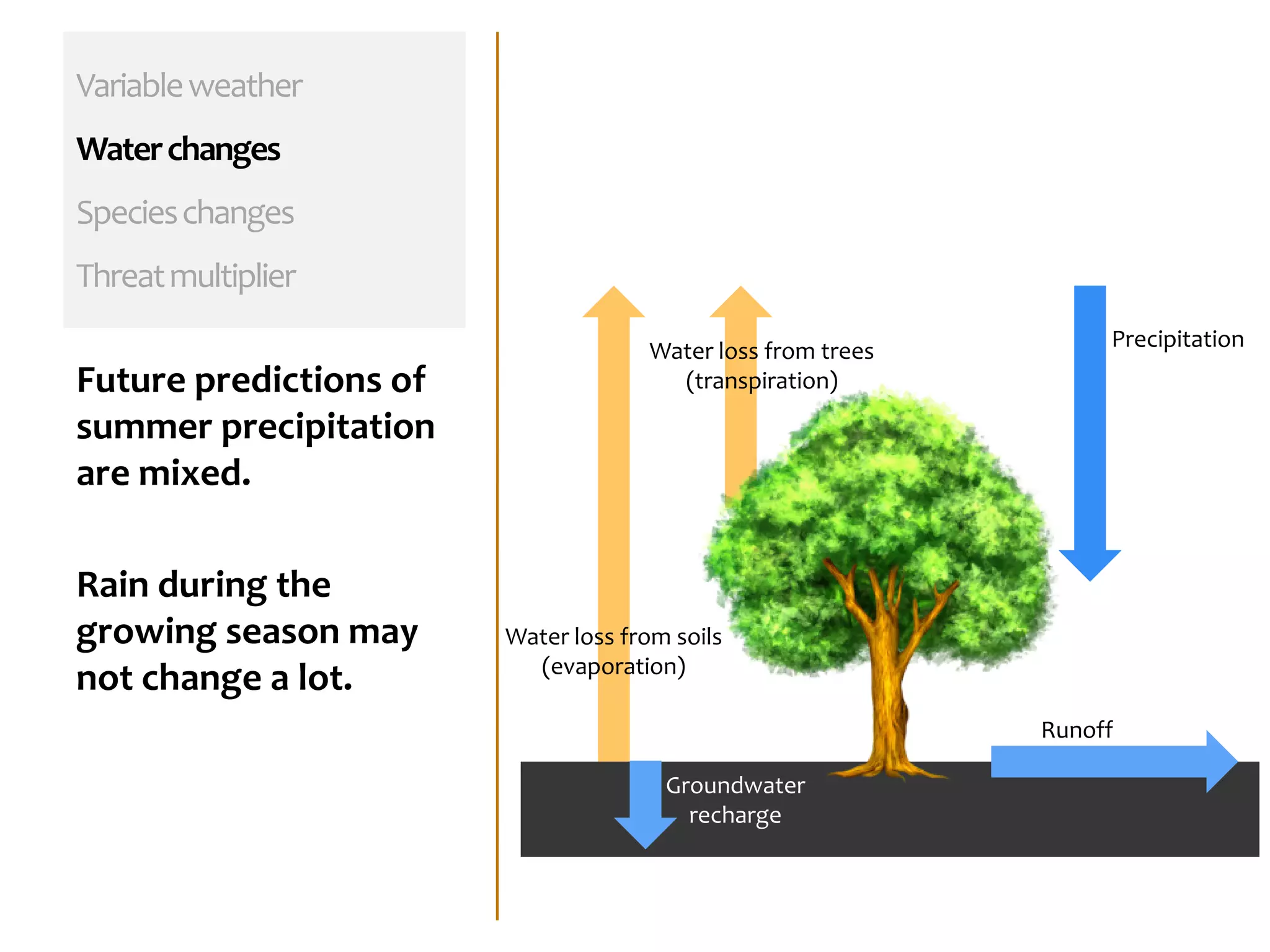 Variable weather

Water changes

Species changes

Threat multiplier

Future predictions of summer precipitation are mixed.

Rain during the growing season may not change a lot.

Water loss from trees (transpiration)

Precipitation

Water loss from soils (evaporation)

Runoff

Groundwater recharge